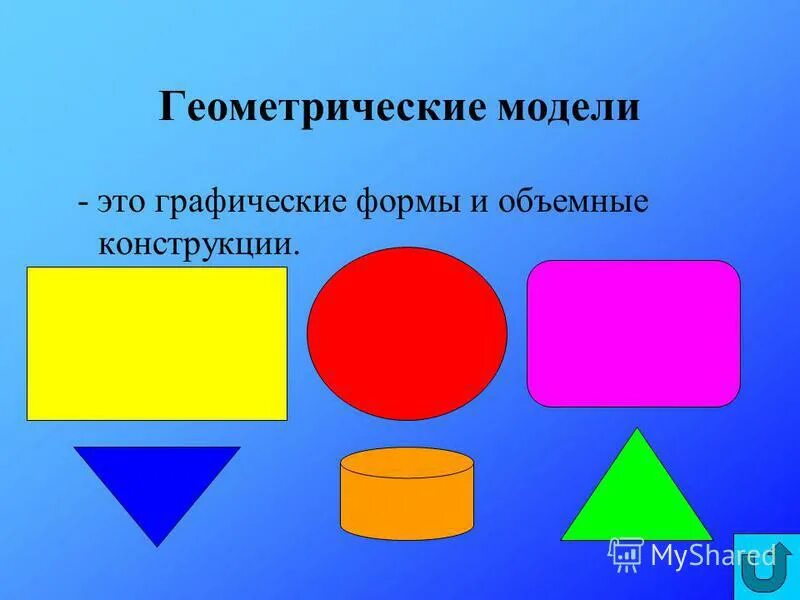 Геометрические модели

- это графические формы и объемные конструкции.

MyShared